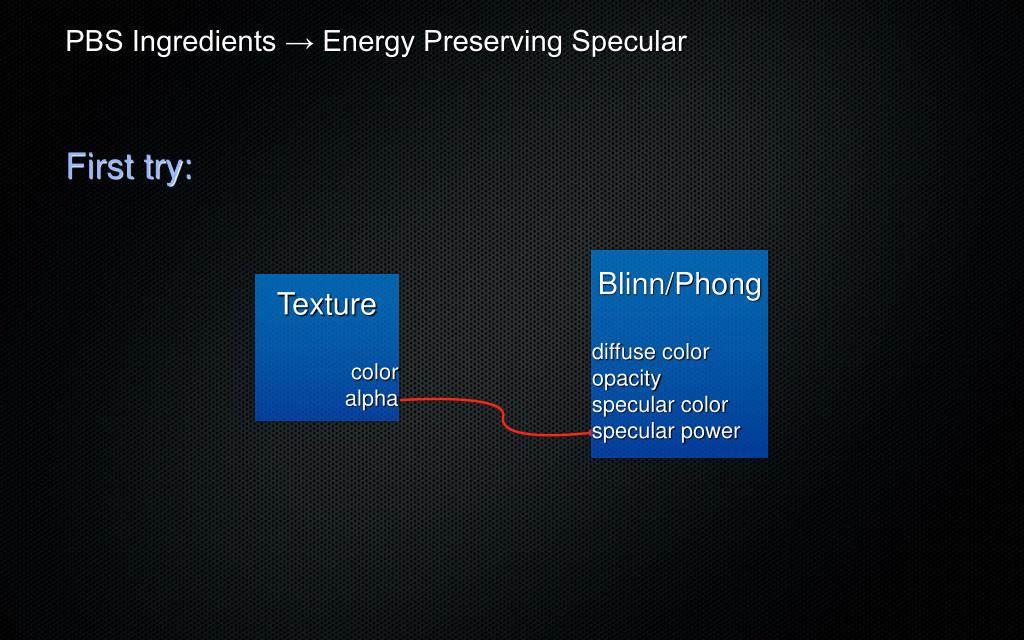 PBS Ingredients → Energy Preserving Specular

First try:

Texture

color
alpha

Blinn/Phong

diffuse color
opacity
specular color
specular power